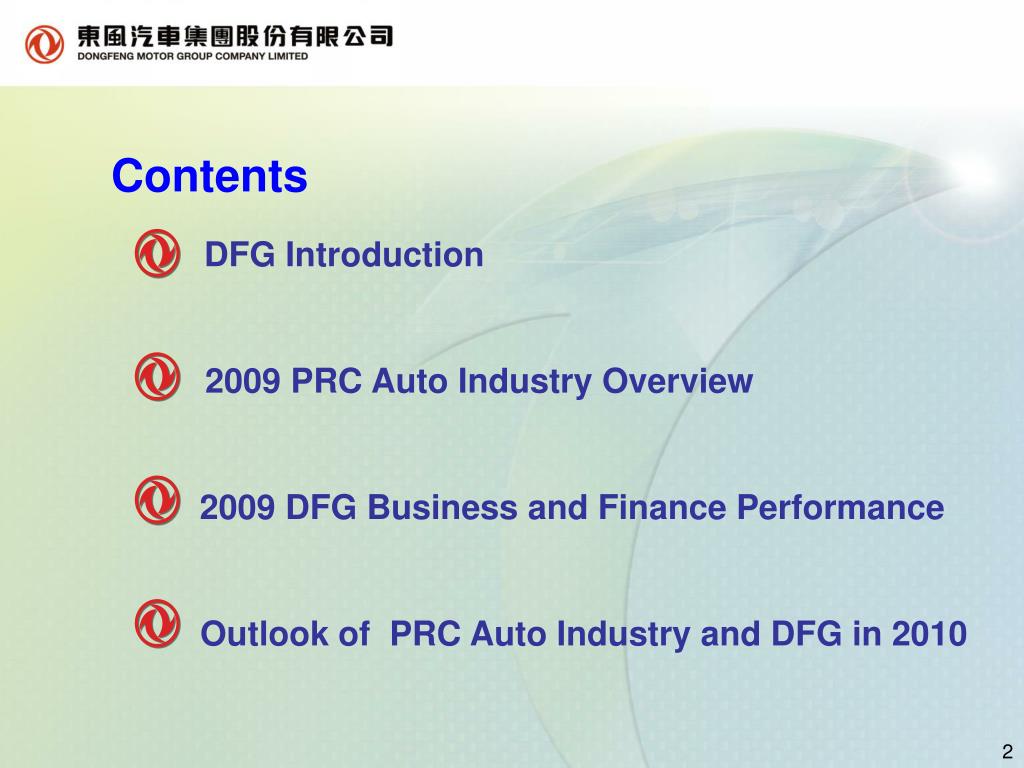 東風汽車集團股份有限公司
DONGFENG MOTOR GROUP COMPANY LIMITED

Contents

DFG Introduction

2009 PRC Auto Industry Overview

2009 DFG Business and Finance Performance

Outlook of PRC Auto Industry and DFG in 2010

2